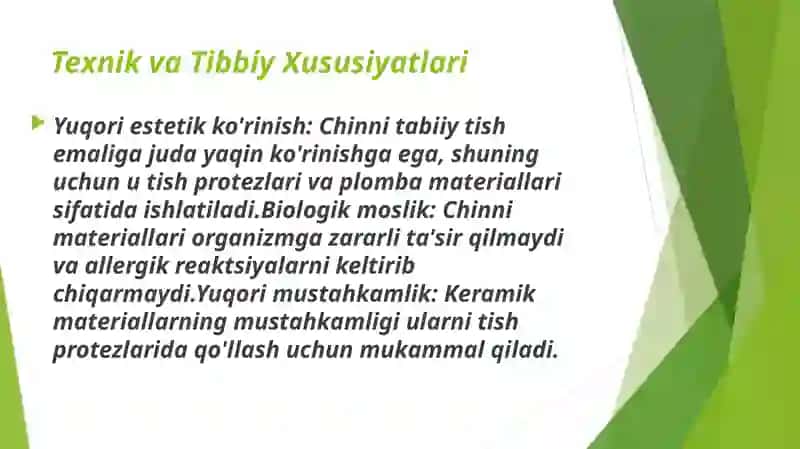 Texnik va Tibbiy Xususiyatlari

Yuqori estetik ko'rinish: Chinni tabiiy tish emaliga juda yaqin ko'rinishga ega, shuning uchun u tish protezlari va plomba materiallari sifatida ishlatiladi.Biologik moslik: Chinni materiallari organizmga zararli ta'sir qilmaydi va allergik reaktsiyalarni keltirib chiqarmaydi.Yuqori mustahkamlik: Keramik materiallarning mustahkamligi ularni tish protezlarida qo'llash uchun mukammal qiladi.